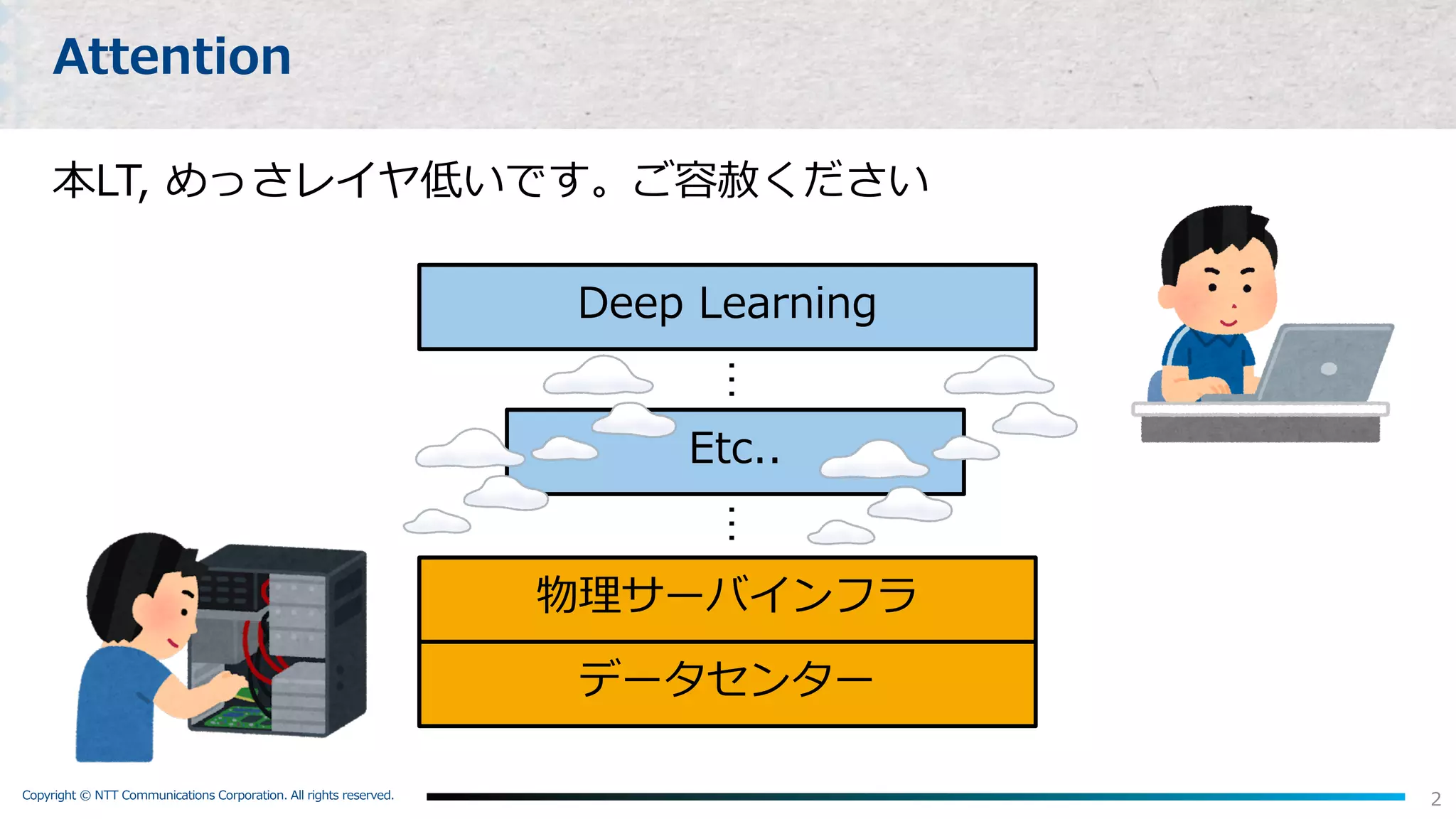 Attention

本LT, めっさレイヤ低いです。ご容赦ください

Deep Learning

⋮

Etc..

⋮

物理サーバインフラ

データセンター

Copyright © NTT Communications Corporation. All rights reserved.

2